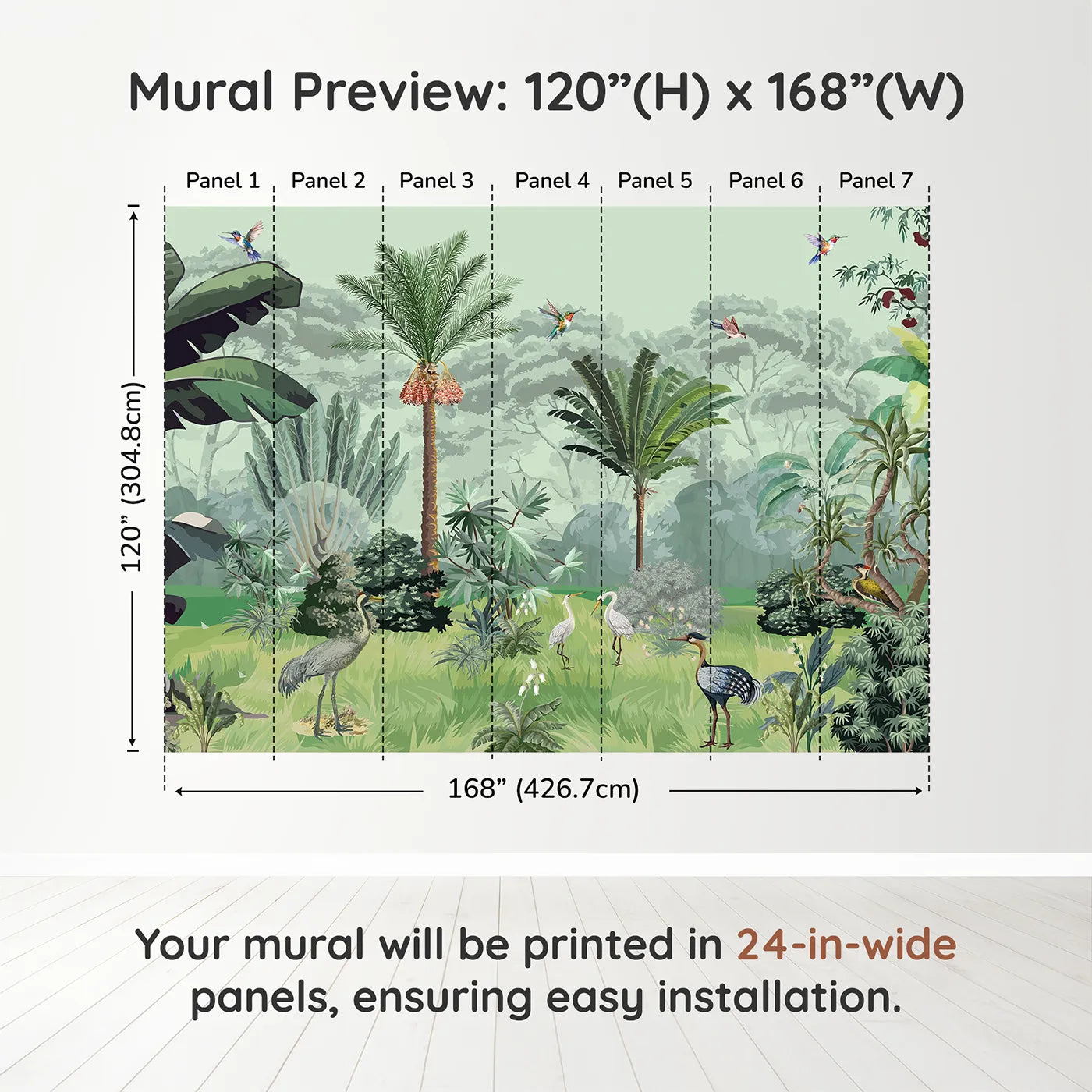 Mural Preview: 120”(H) x 168”(W)

Panel 1 Panel 2 Panel 3 Panel 4 Panel 5 Panel 6 Panel 7

120” (304.8cm)

168” (426.7cm)

Your mural will be printed in 24-in-wide panels, ensuring easy installation.